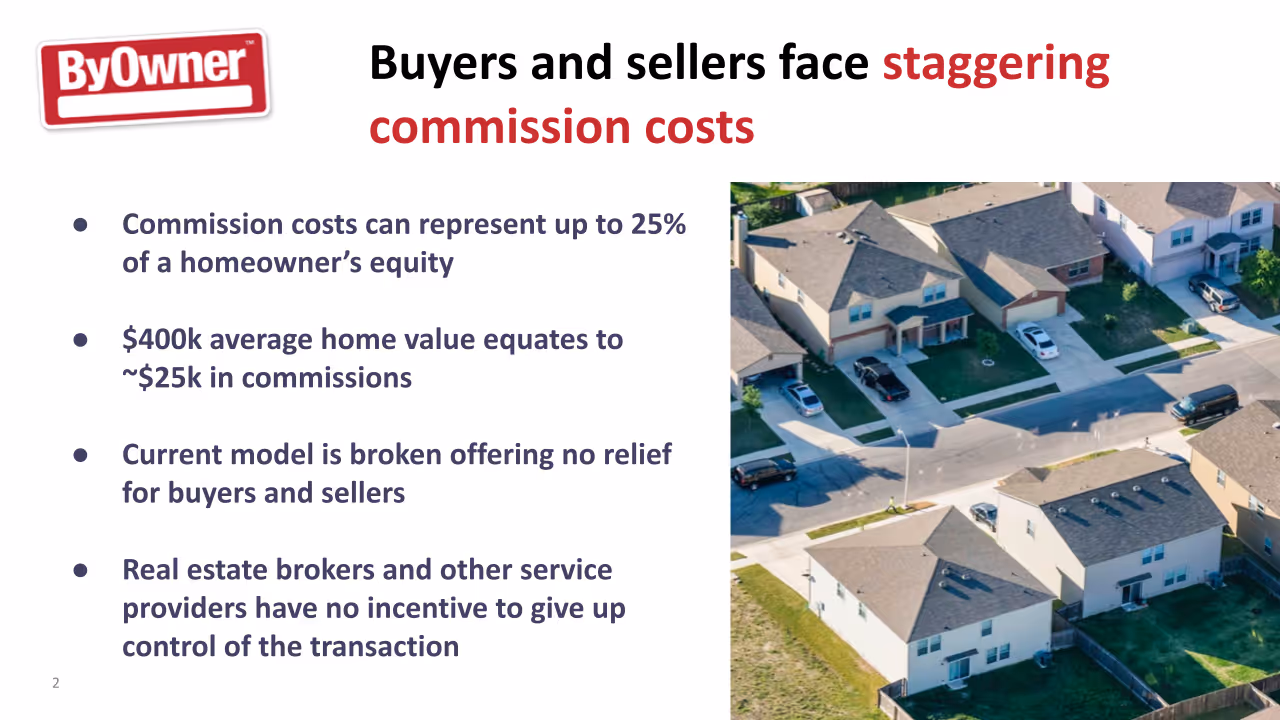 ByOwner™

Buyers and sellers face staggering commission costs

● Commission costs can represent up to 25% of a homeowner's equity

● \$400k average home value equates to ~\$25k in commissions

● Current model is broken offering no relief for buyers and sellers

● Real estate brokers and other service providers have no incentive to give up control of the transaction

2